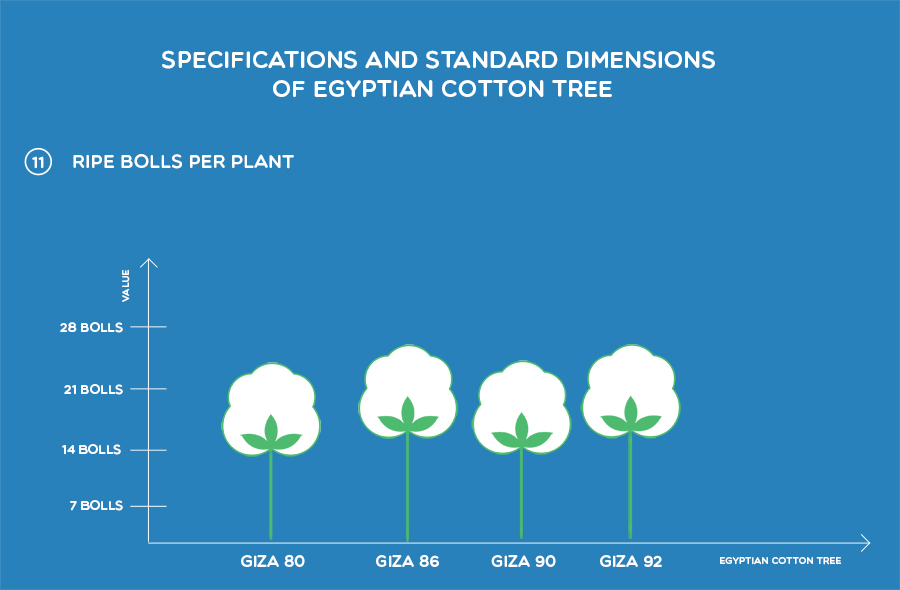 SPECIFICATIONS AND STANDARD DIMENSIONS OF EGYPTIAN COTTON TREE

11 RIPE BOLLS PER PLANT

VALUE

28 BOLLS
21 BOLLS
14 BOLLS
7 BOLLS

GIZA 80
GIZA 86
GIZA 90
GIZA 92

EGYPTIAN COTTON TREE